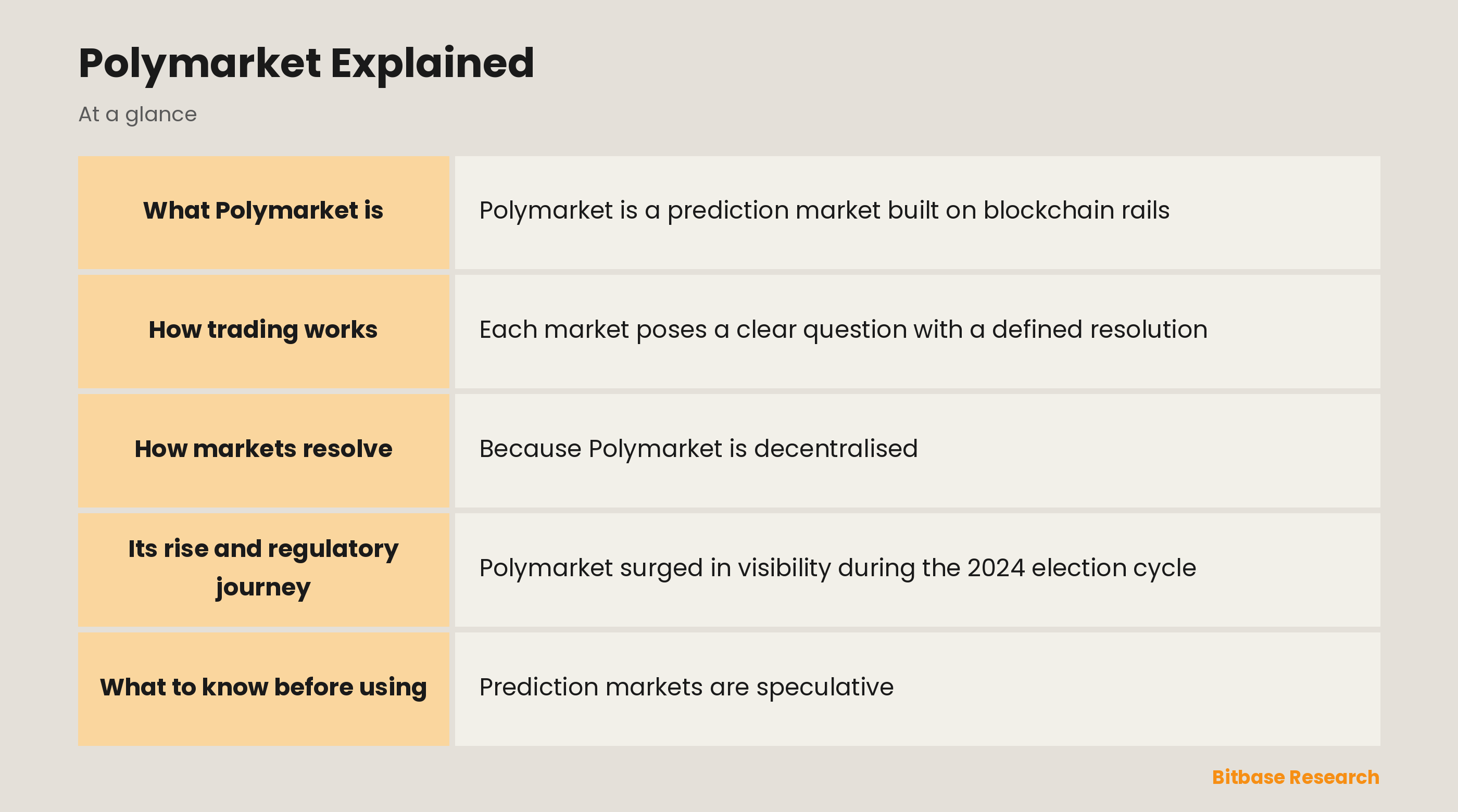 Polymarket Explained

At a glance

| | |
|---|---|
| What Polymarket is | Polymarket is a prediction market built on blockchain rails |
| How trading works | Each market poses a clear question with a defined resolution |
| How markets resolve | Because Polymarket is decentralised |
| Its rise and regulatory journey | Polymarket surged in visibility during the 2024 election cycle |
| What to know before using | Prediction markets are speculative |

Bitbase Research